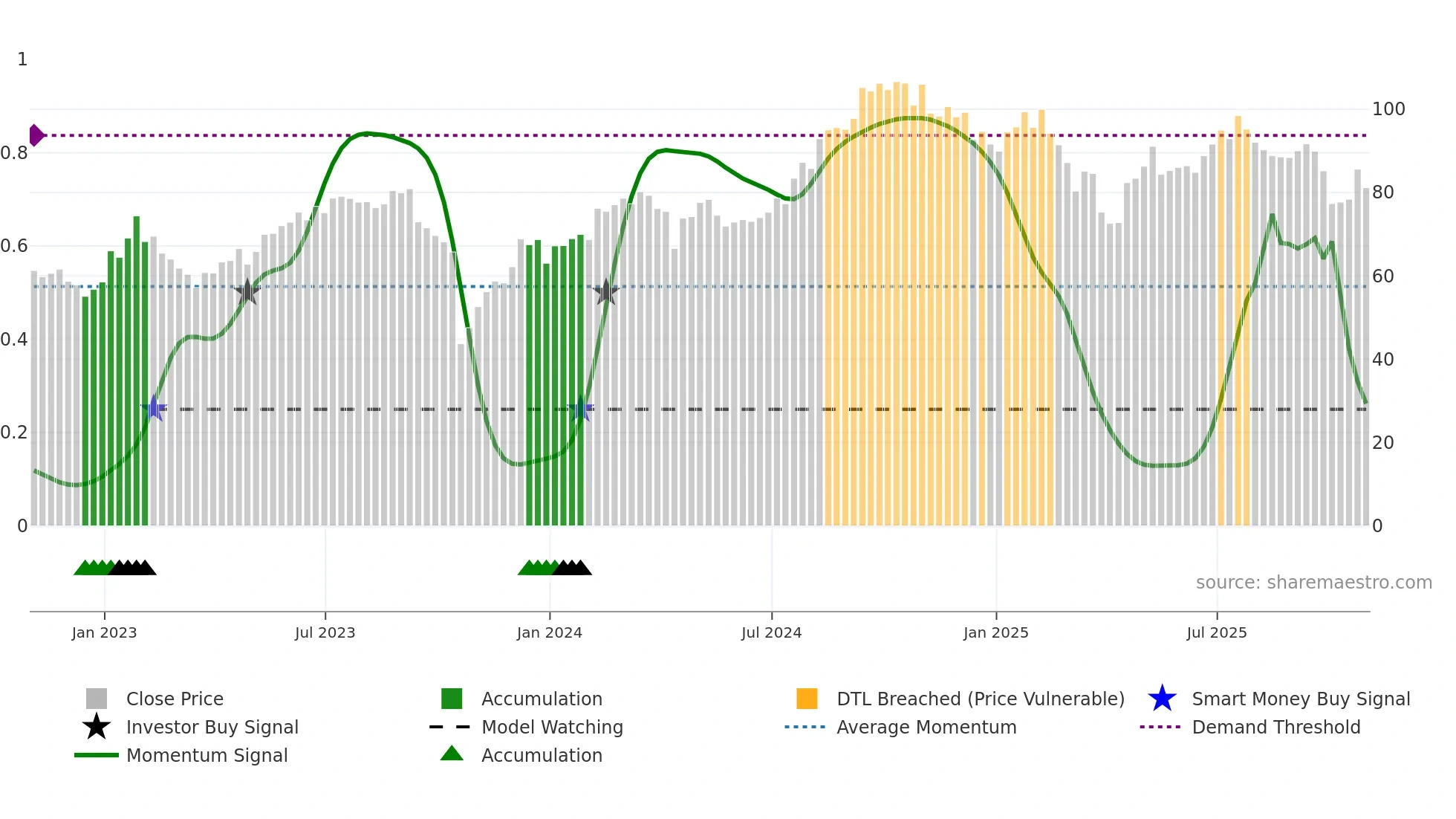 1
0.8
0.6
0.4
0.2
0

100
80
60
40
20
0

source: sharemaestro.com

Jan 2023
Jul 2023
Jan 2024
Jul 2024
Jan 2025
Jul 2025

Close Price
Investor Buy Signal
Momentum Signal
Accumulation
Model Watching
Accumulation
DTL Breached (Price Vulnerable)
Average Momentum
Smart Money Buy Signal
Demand Threshold